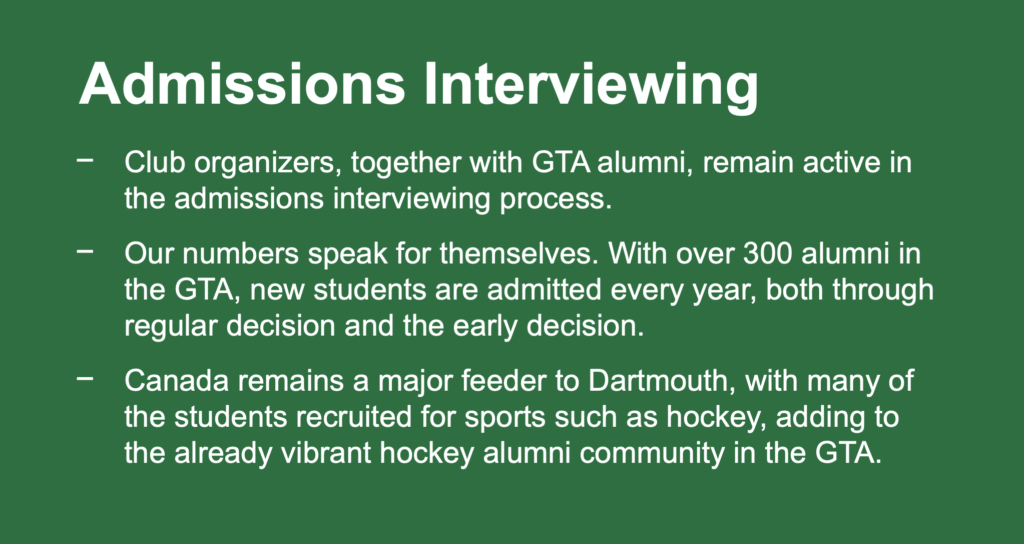 Admissions Interviewing

− Club organizers, together with GTA alumni, remain active in the admissions interviewing process.

− Our numbers speak for themselves. With over 300 alumni in the GTA, new students are admitted every year, both through regular decision and the early decision.

− Canada remains a major feeder to Dartmouth, with many of the students recruited for sports such as hockey, adding to the already vibrant hockey alumni community in the GTA.